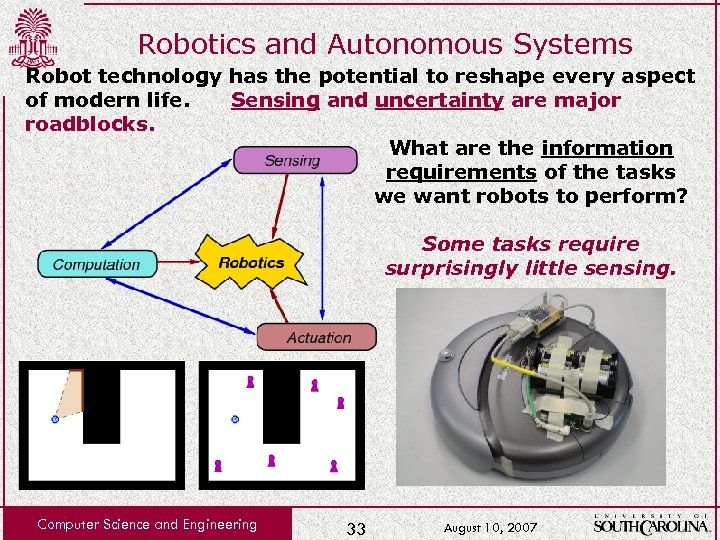 Robotics and Autonomous Systems

Robot technology has the potential to reshape every aspect of modern life. Sensing and uncertainty are major roadblocks.

Sensing

Computation

Robotics

Actuation

What are the information requirements of the tasks we want robots to perform?

Some tasks require surprisingly little sensing.

Computer Science and Engineering

33

August 10, 2007

UNIVERSITY OF SOUTH CAROLINA